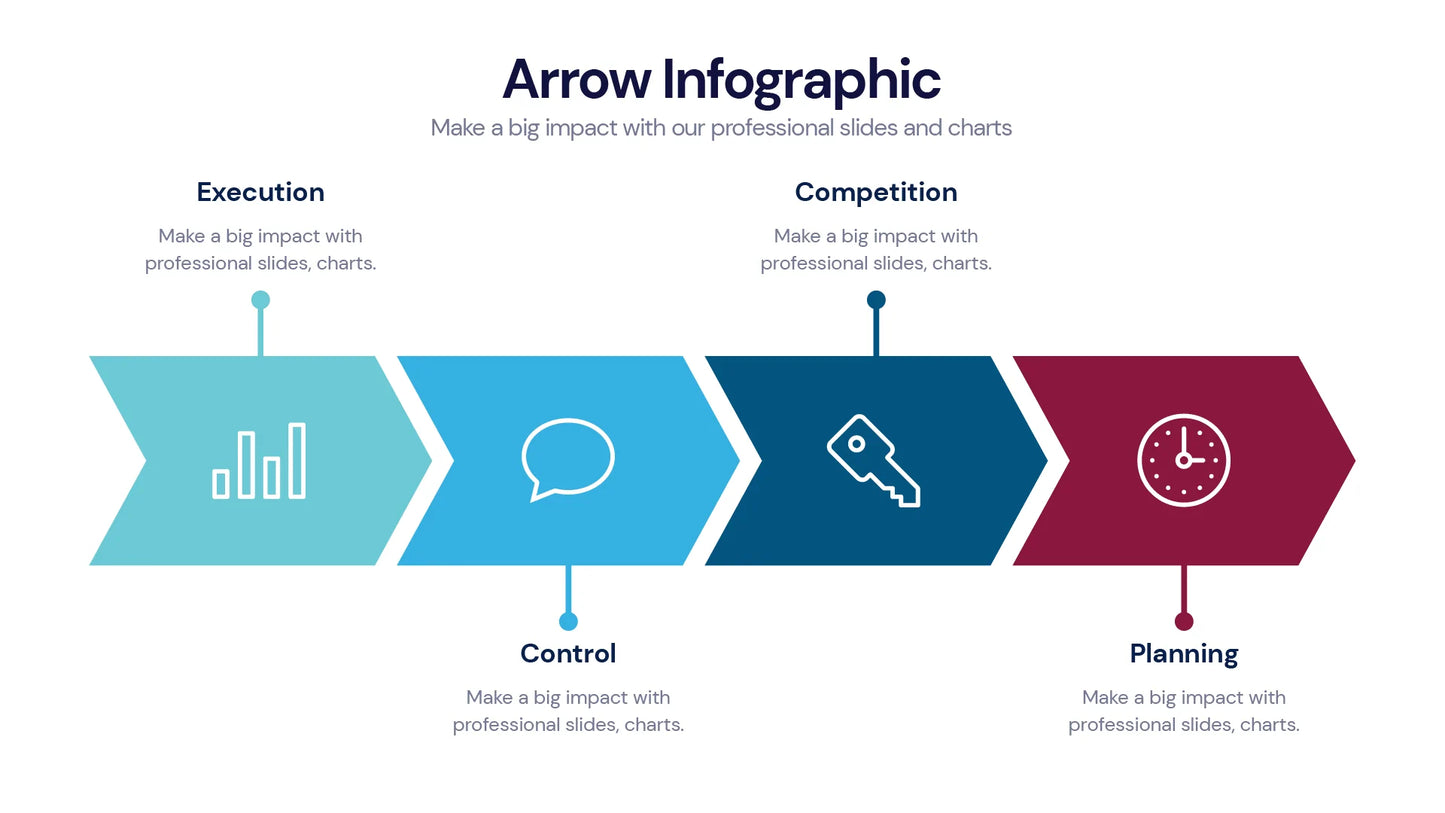 Arrow Infographic
Make a big impact with our professional slides and charts

Execution
Make a big impact with professional slides, charts.

Competition
Make a big impact with professional slides, charts.

Control
Make a big impact with professional slides, charts.

Planning
Make a big impact with professional slides, charts.